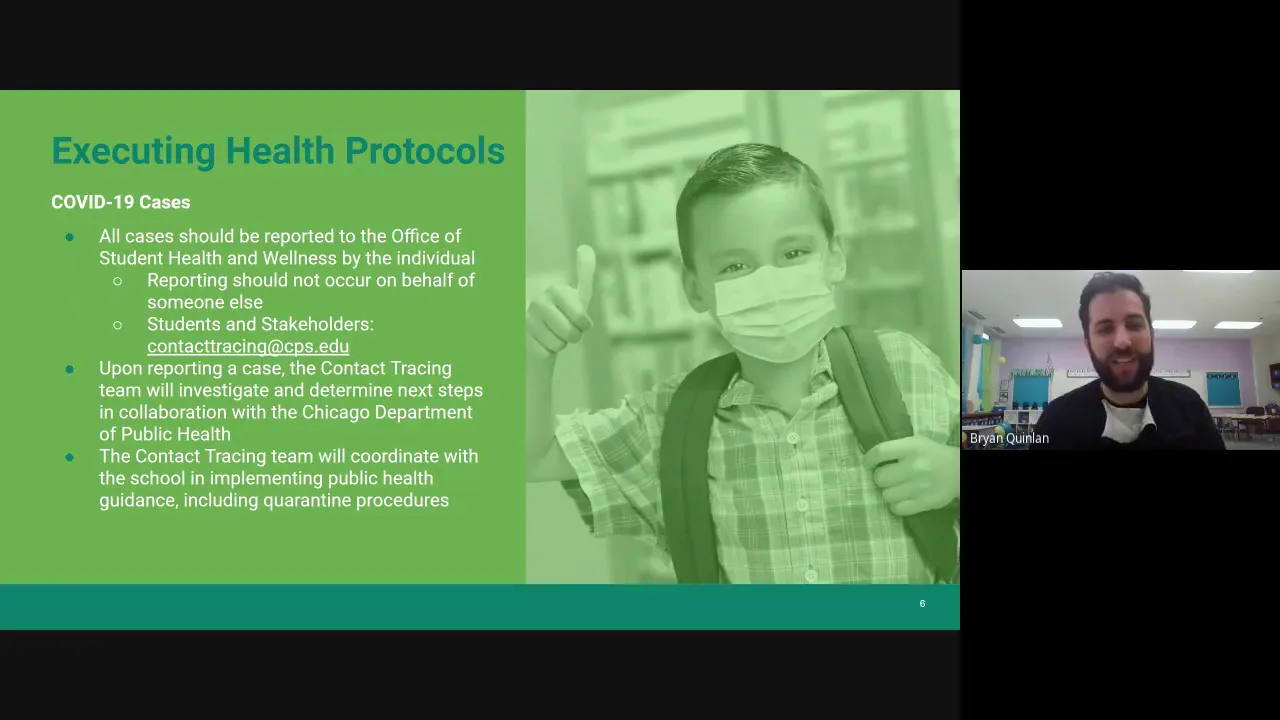 Executing Health Protocols

COVID-19 Cases

- All cases should be reported to the Office of Student Health and Wellness by the individual
  - Reporting should not occur on behalf of someone else
  - Students and Stakeholders: contacttracing@cps.edu
- Upon reporting a case, the Contact Tracing team will investigate and determine next steps in collaboration with the Chicago Department of Public Health
- The Contact Tracing team will coordinate with the school in implementing public health guidance, including quarantine procedures

6

Bryan Quinlan